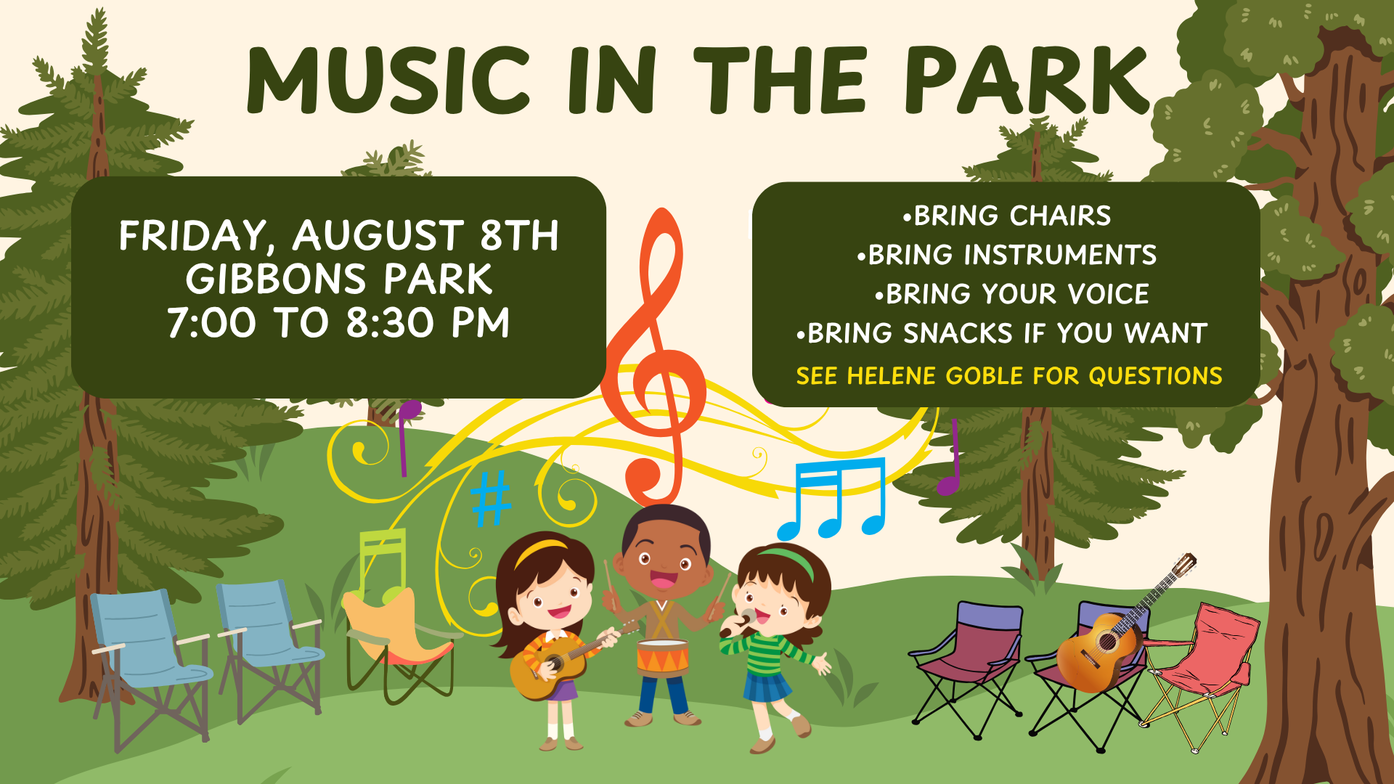 MUSIC IN THE PARK

FRIDAY, AUGUST 8TH
GIBBONS PARK
7:00 TO 8:30 PM

•BRING CHAIRS
•BRING INSTRUMENTS
•BRING YOUR VOICE
•BRING SNACKS IF YOU WANT
SEE HELENE GOBLE FOR QUESTIONS